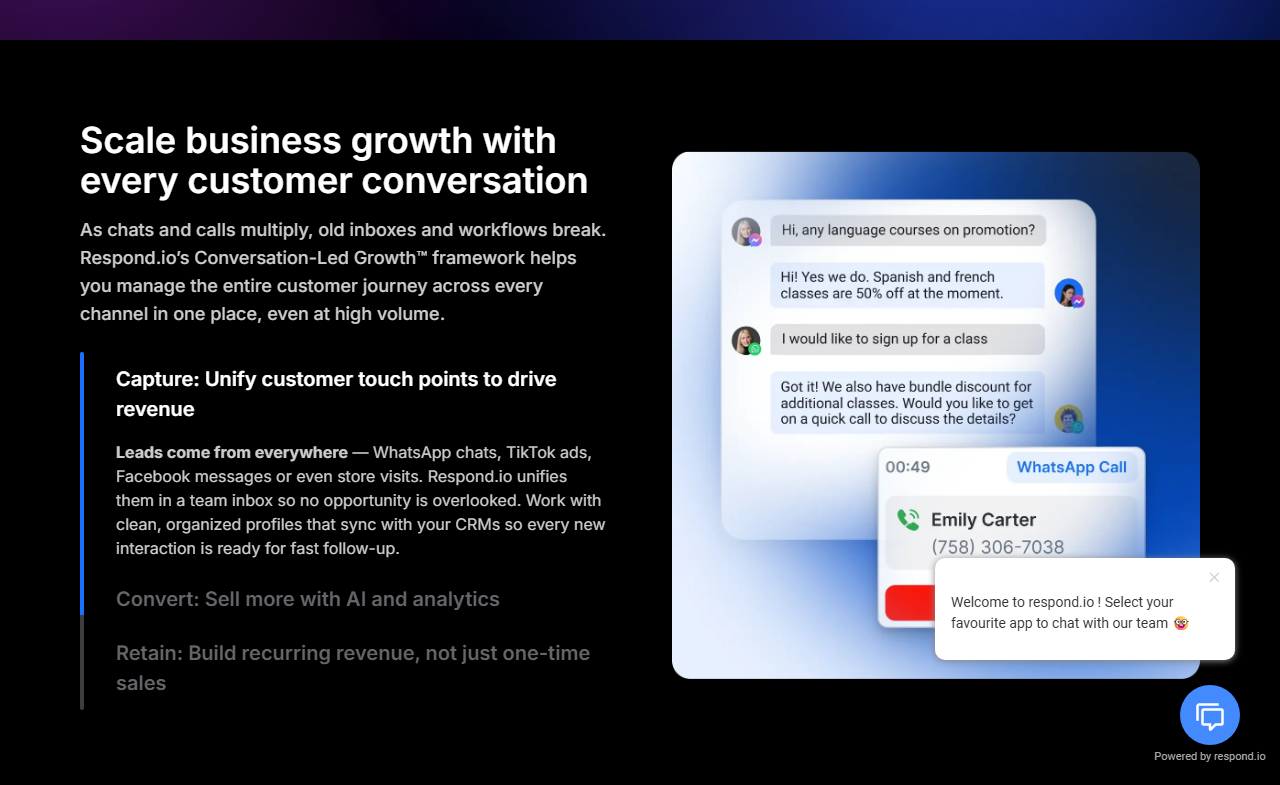 Scale business growth with every customer conversation

As chats and calls multiply, old inboxes and workflows break. Respond.io's Conversation-Led Growth™ framework helps you manage the entire customer journey across every channel in one place, even at high volume.

Capture: Unify customer touch points to drive revenue

Leads come from everywhere — WhatsApp chats, TikTok ads, Facebook messages or even store visits. Respond.io unifies them in a team inbox so no opportunity is overlooked. Work with clean, organized profiles that sync with your CRMs so every new interaction is ready for fast follow-up.

Convert: Sell more with AI and analytics

Retain: Build recurring revenue, not just one-time sales

Hi, any language courses on promotion?

Hi! Yes we do. Spanish and french classes are 50% off at the moment.

I would like to sign up for a class

Got it! We also have bundle discount for additional classes. Would you like to get on a quick call to discuss the details?

00:49

WhatsApp Call

Emily Carter

(758) 306-7038

Welcome to respond.io ! Select your favourite app to chat with our team 🤓

Powered by respond.io